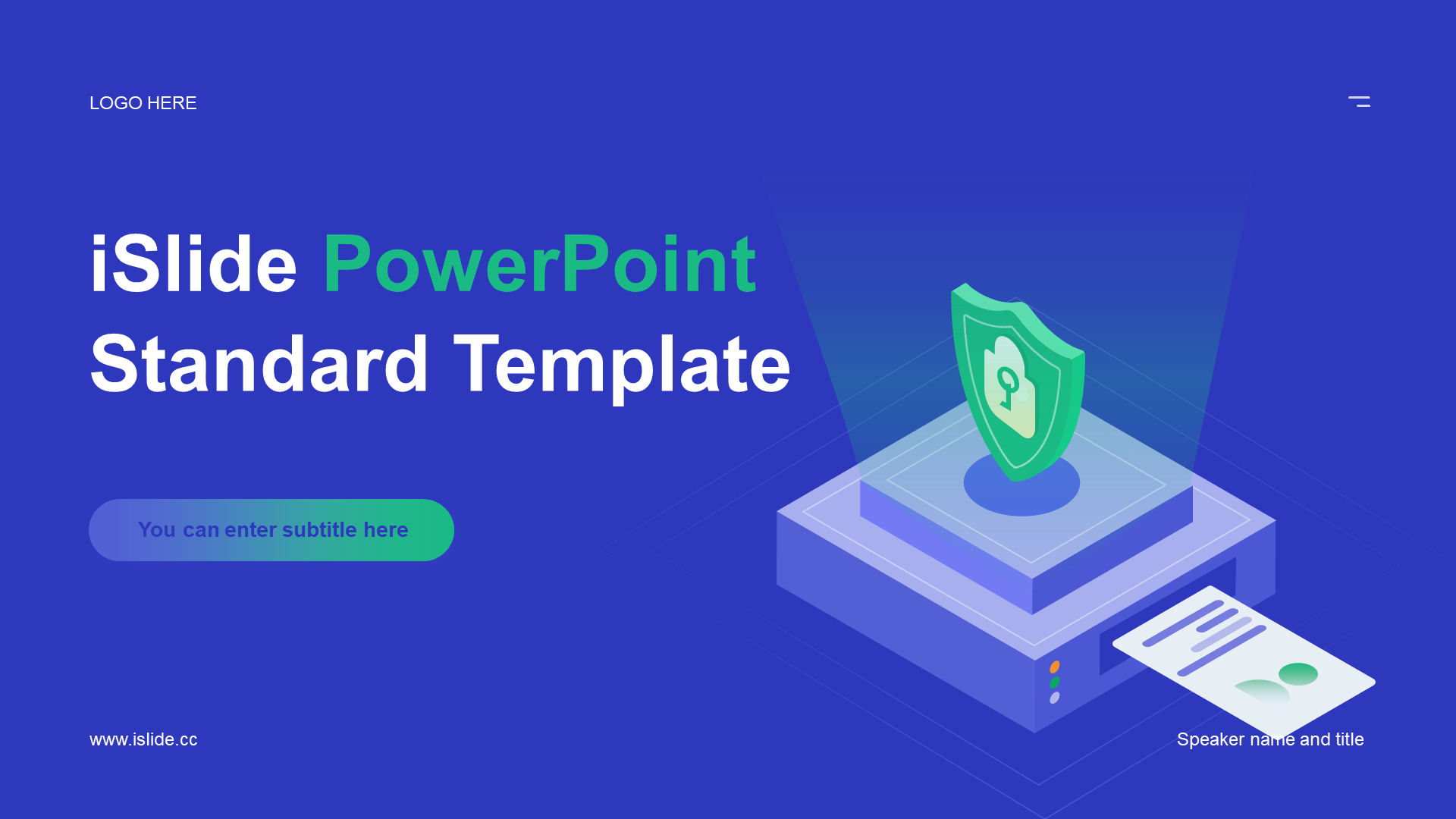 LOGO HERE

iSlide PowerPoint Standard Template

You can enter subtitle here

www.islide.cc

Speaker name and title